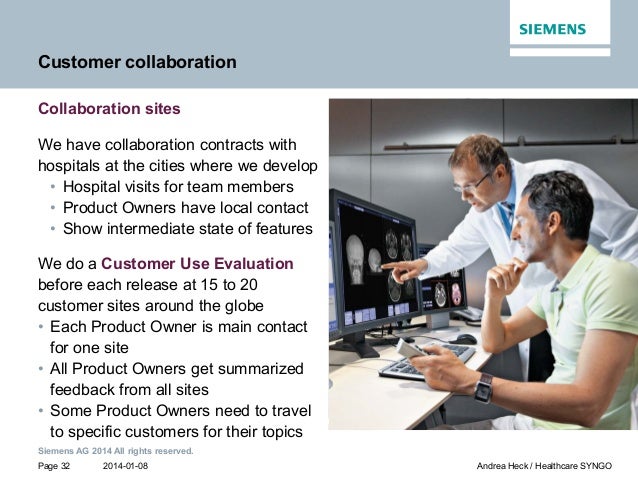 SIEMENS

Customer collaboration

Collaboration sites

We have collaboration contracts with hospitals at the cities where we develop
• Hospital visits for team members
• Product Owners have local contact
• Show intermediate state of features

We do a Customer Use Evaluation before each release at 15 to 20 customer sites around the globe
• Each Product Owner is main contact for one site
• All Product Owners get summarized feedback from all sites
• Some Product Owners need to travel to specific customers for their topics

Siemens AG 2014 All rights reserved.
Page 32 2014-01-08 Andrea Heck / Healthcare SYNGO